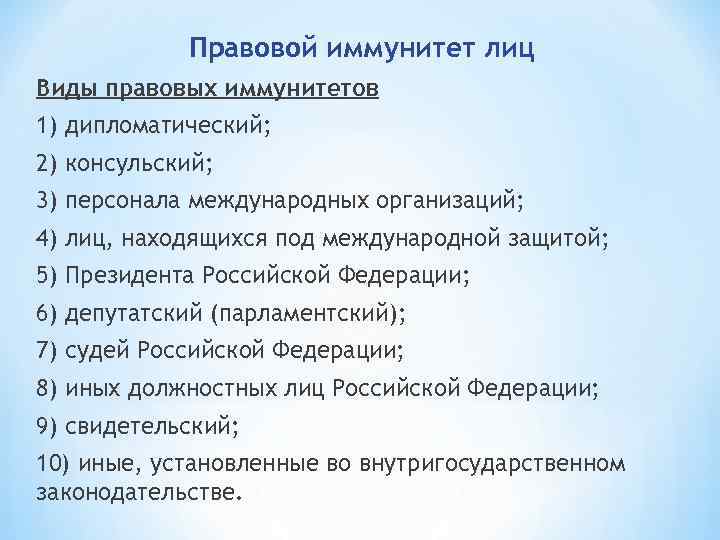 Правовой иммунитет лиц

Виды правовых иммунитетов

1) дипломатический;

2) консульский;

3) персонала международных организаций;

4) лиц, находящихся под международной защитой;

5) Президента Российской Федерации;

6) депутатский (парламентский);

7) судей Российской Федерации;

8) иных должностных лиц Российской Федерации;

9) свидетельский;

10) иные, установленные во внутригосударственном законодательстве.